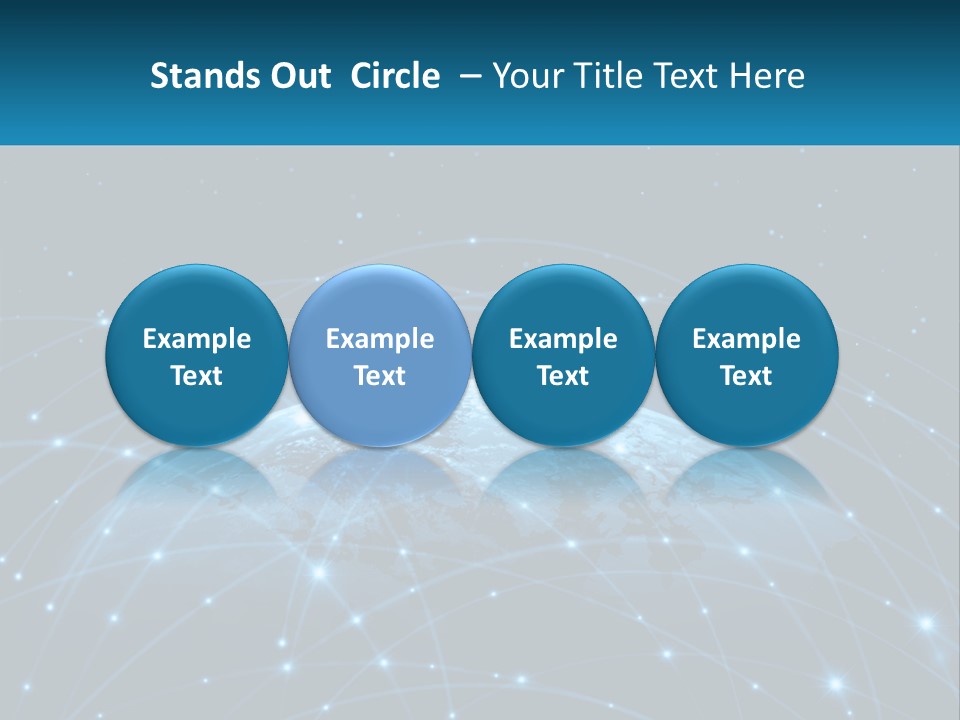 Stands Out  Circle  – Your Title Text Here

Example Text

Example Text

Example Text

Example Text